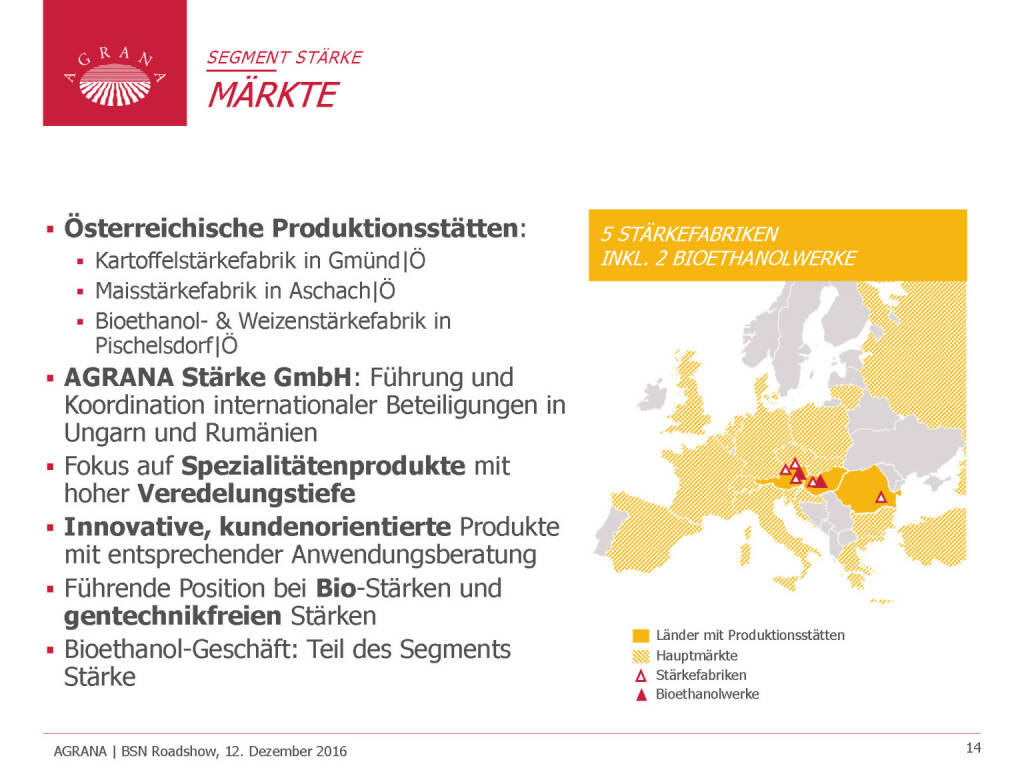 AGRANA

SEGMENT STÄRKE
MÄRKTE

▪ **Österreichische Produktionsstätten**:
  ▪ Kartoffelstärkefabrik in Gmünd|Ö
  ▪ Maisstärkefabrik in Aschach|Ö
  ▪ Bioethanol- & Weizenstärkefabrik in Pischelsdorf|Ö
▪ **AGRANA Stärke GmbH**: Führung und Koordination internationaler Beteiligungen in Ungarn und Rumänien
▪ Fokus auf **Spezialitätenprodukte** mit hoher **Veredelungstiefe**
▪ **Innovative, kundenorientierte** Produkte mit entsprechender Anwendungsberatung
▪ Führende Position bei **Bio**-Stärken und **gentechnikfreien** Stärken
▪ Bioethanol-Geschäft: Teil des Segments Stärke

5 STÄRKEFABRIKEN
INKL. 2 BIOETHANOLWERKE

Länder mit Produktionsstätten
Hauptmärkte
Stärkefabriken
Bioethanolwerke

AGRANA | BSN Roadshow, 12. Dezember 2016

14